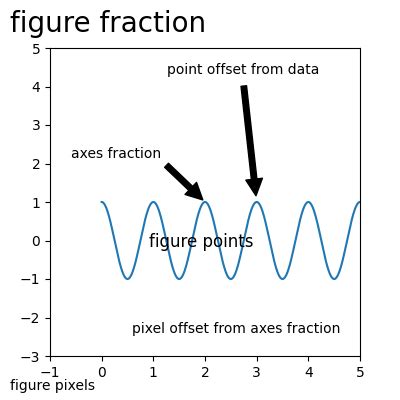 figure fraction

5
4
3
2
1
0
−1
−2
−3

point offset from data

axes fraction

figure points

pixel offset from axes fraction

−1 0 1 2 3 4 5

figure pixels